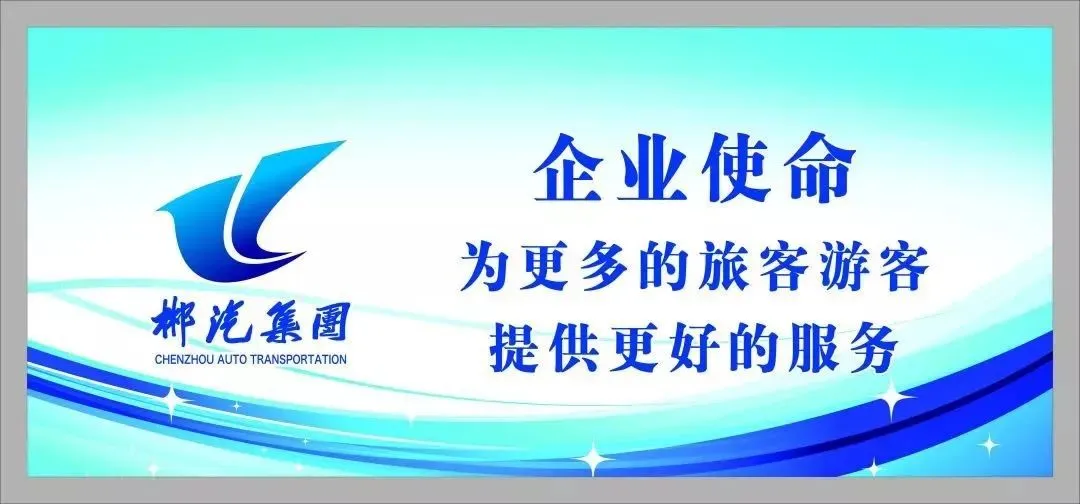 郴汽集團
CHENZHOU AUTO TRANSPORTATION

企业使命
为更多的旅客游客
提供更好的服务